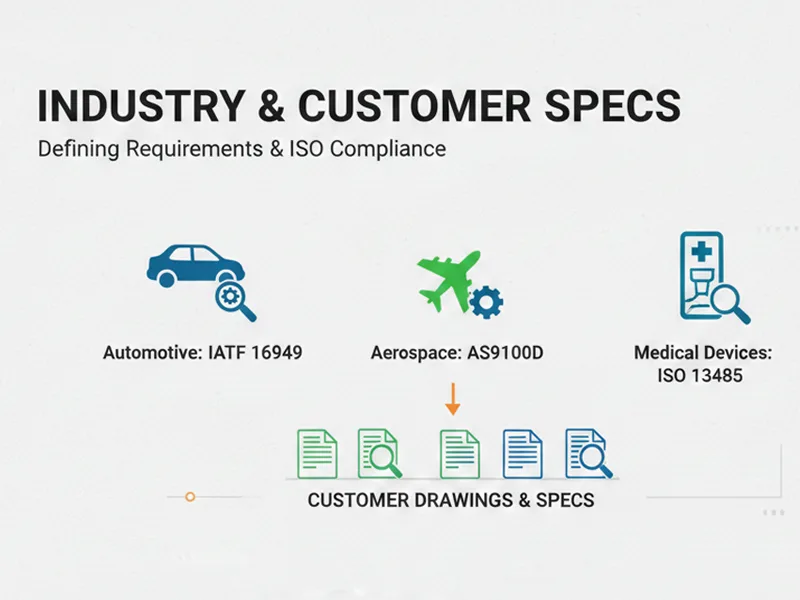 INDUSTRY & CUSTOMER SPECS

Defining Requirements & ISO Compliance

Automotive: IATF 16949

Aerospace: AS9100D

Medical Devices: ISO 13485

CUSTOMER DRAWINGS & SPECS